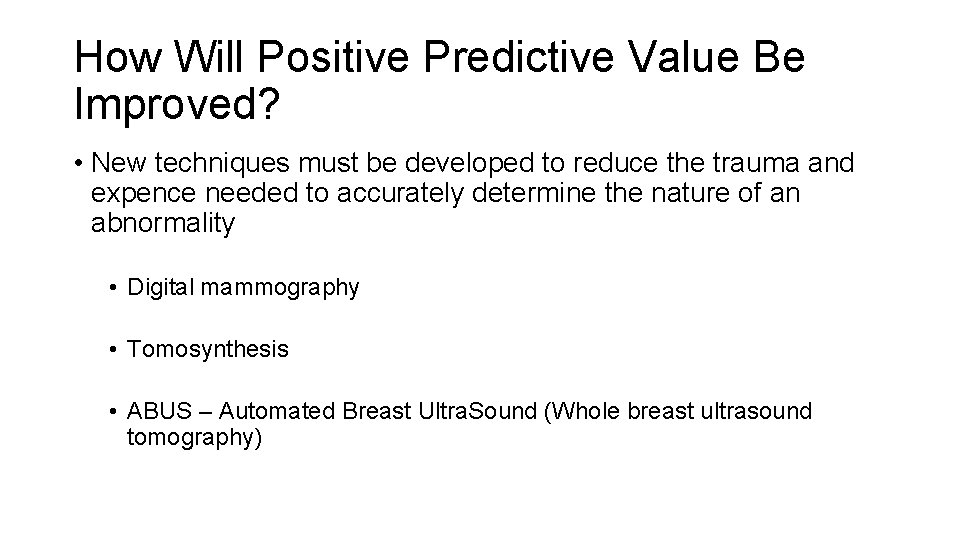 How Will Positive Predictive Value Be Improved?

• New techniques must be developed to reduce the trauma and expence needed to accurately determine the nature of an abnormality

• Digital mammography

• Tomosynthesis

• ABUS – Automated Breast UltraSound (Whole breast ultrasound tomography)